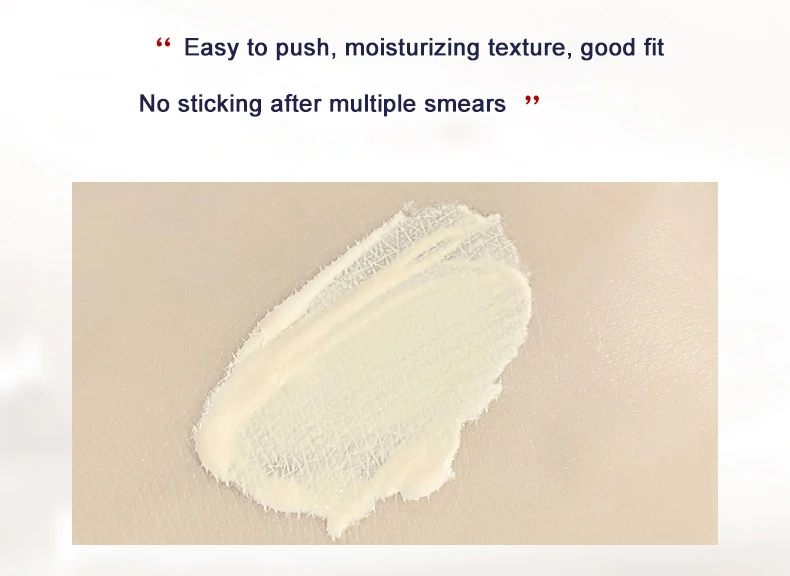 “ Easy to push, moisturizing texture, good fit

No sticking after multiple smears ”